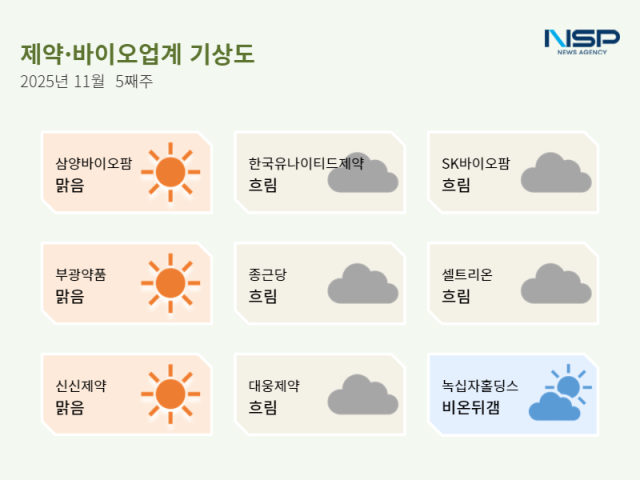 제약·바이오업계 기상도
2025년 11월 5째주

NSP
NEWS AGENCY

삼양바이오팜
맑음

한국유나이티드제약
흐림

SK바이오팜
흐림

부광약품
맑음

종근당
흐림

셀트리온
흐림

신신제약
맑음

대웅제약
흐림

녹십자홀딩스
비온뒤갬